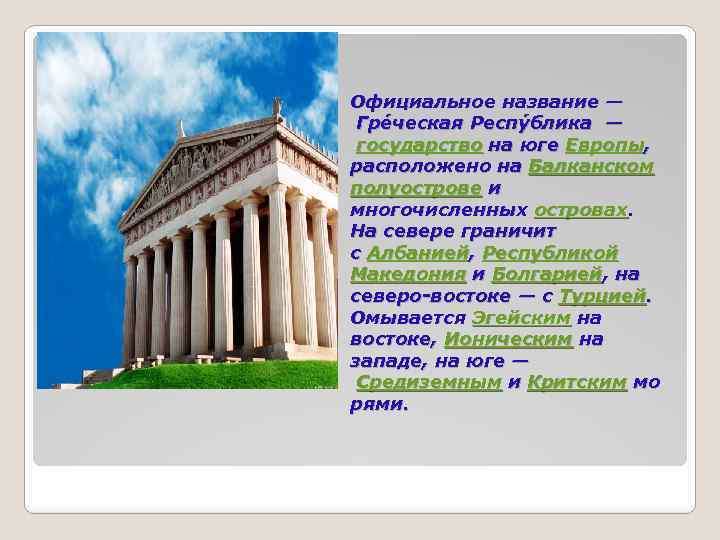 Официальное название — Гре́ческая Респу́блика — государство на юге Европы, расположено на Балканском полуострове и многочисленных островах. На севере граничит с Албанией, Республикой Македония и Болгарией, на северо-востоке — с Турцией. Омывается Эгейским на востоке, Ионическим на западе, на юге — Средиземным и Критским морями.